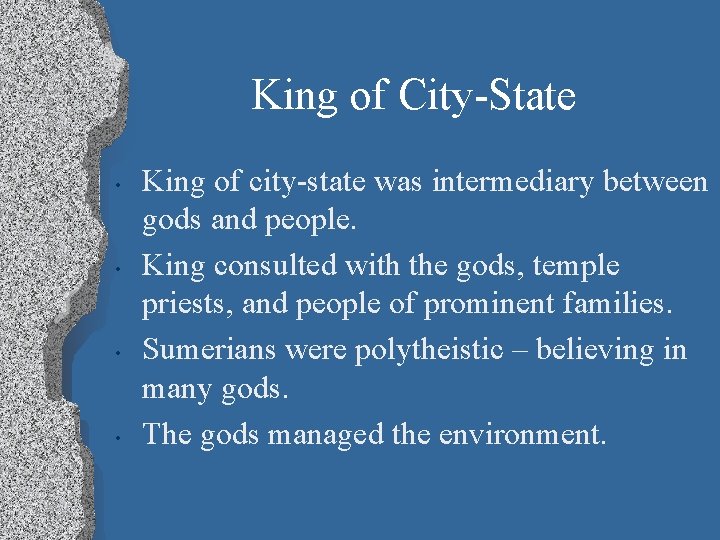 King of City-State

• King of city-state was intermediary between gods and people.

• King consulted with the gods, temple priests, and people of prominent families.

• Sumerians were polytheistic – believing in many gods.

• The gods managed the environment.